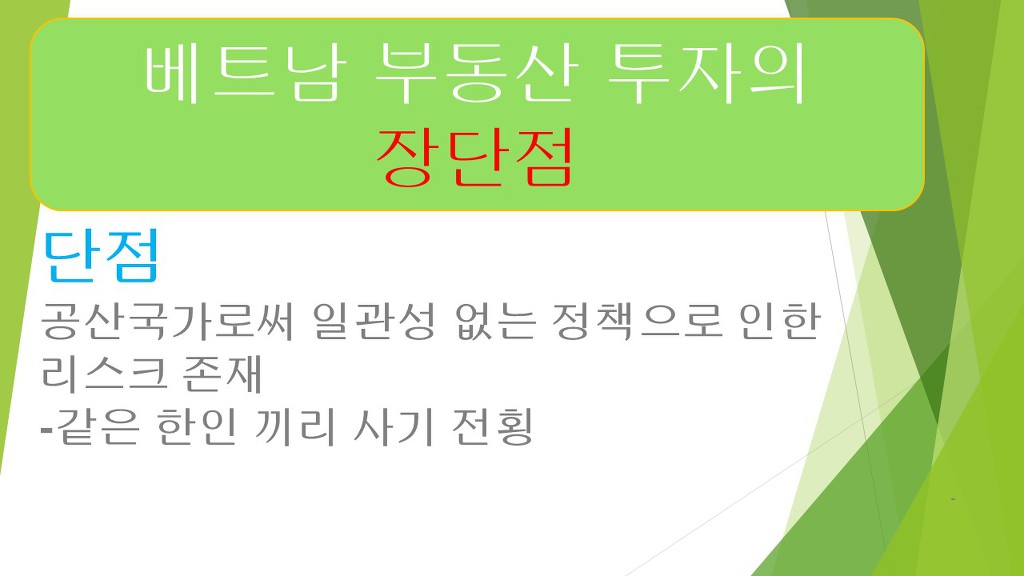 베트남 부동산 투자의
장단점

단점

공산국가로써 일관성 없는 정책으로 인한 리스크 존재

-같은 한인 끼리 사기 전횡